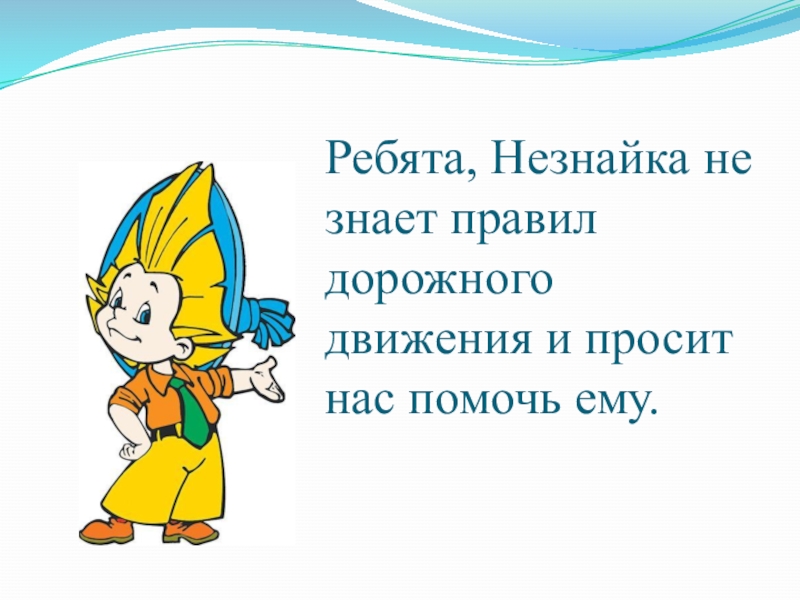 Ребята, Незнайка не знает правил дорожного движения и просит нас помочь ему.